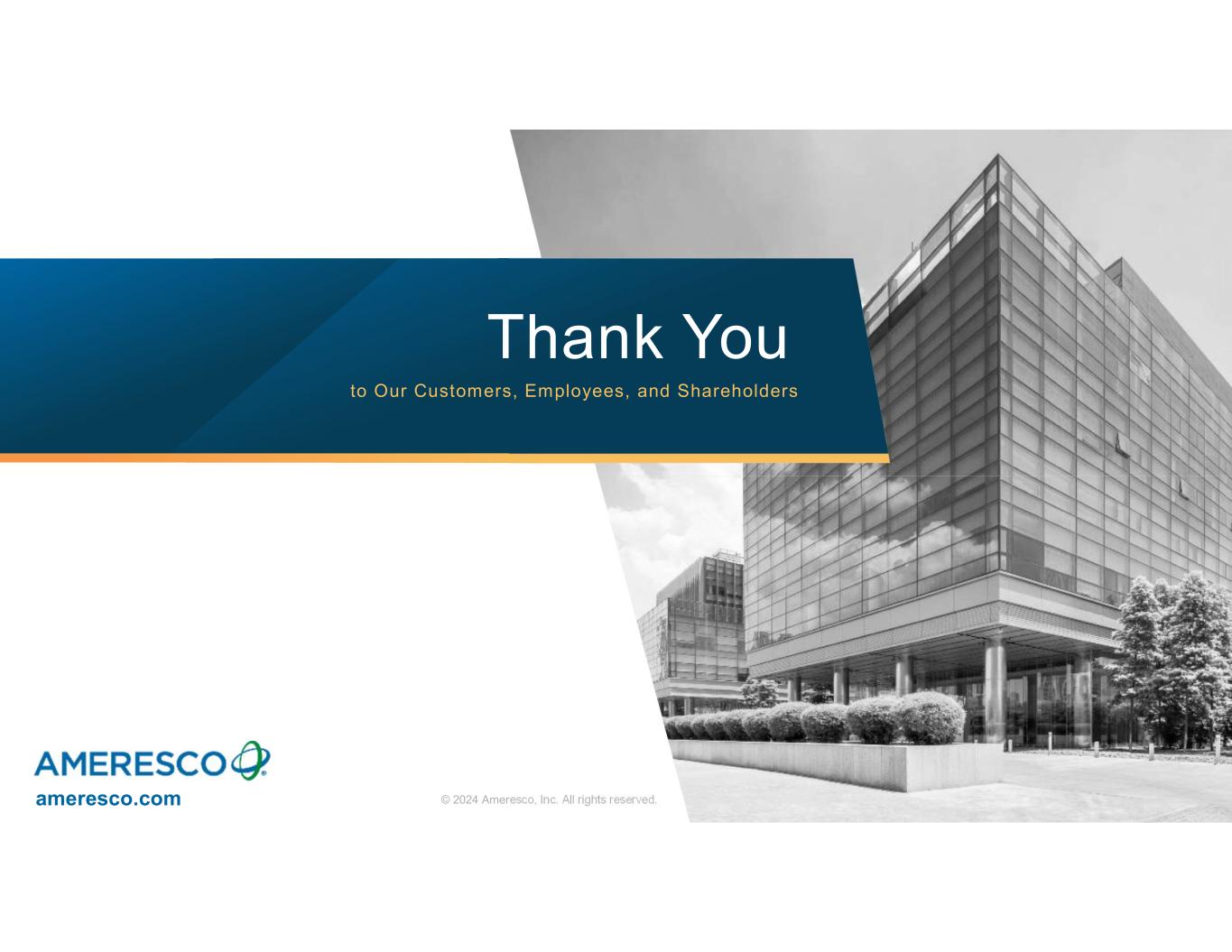 Thank You

to Our Customers, Employees, and Shareholders

AMERESCO

ameresco.com

© 2024 Ameresco, Inc. All rights reserved.